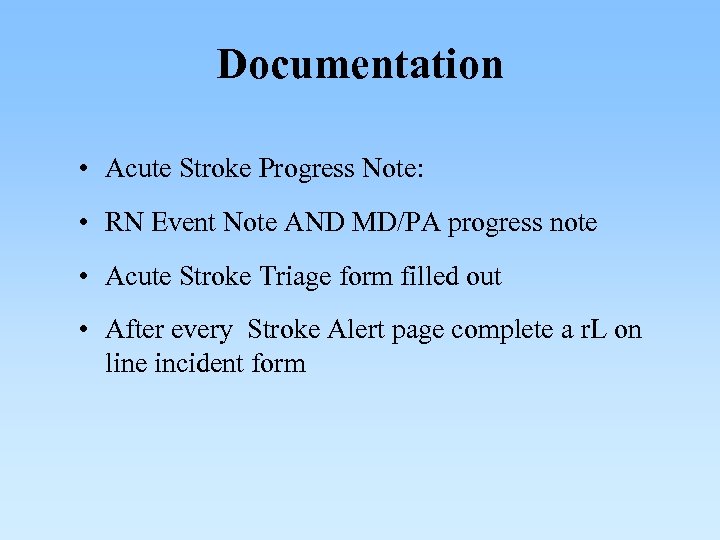 Documentation

• Acute Stroke Progress Note:

• RN Event Note AND MD/PA progress note

• Acute Stroke Triage form filled out

• After every Stroke Alert page complete a rL on line incident form